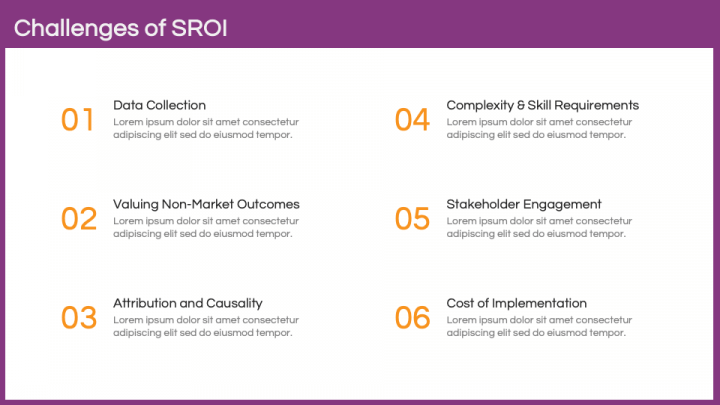 Challenges of SROI

01
Data Collection
Lorem ipsum dolor sit amet consectetur adipiscing elit sed do eiusmod tempor.

02
Valuing Non-Market Outcomes
Lorem ipsum dolor sit amet consectetur adipiscing elit sed do eiusmod tempor.

03
Attribution and Causality
Lorem ipsum dolor sit amet consectetur adipiscing elit sed do eiusmod tempor.

04
Complexity & Skill Requirements
Lorem ipsum dolor sit amet consectetur adipiscing elit sed do eiusmod tempor.

05
Stakeholder Engagement
Lorem ipsum dolor sit amet consectetur adipiscing elit sed do eiusmod tempor.

06
Cost of Implementation
Lorem ipsum dolor sit amet consectetur adipiscing elit sed do eiusmod tempor.